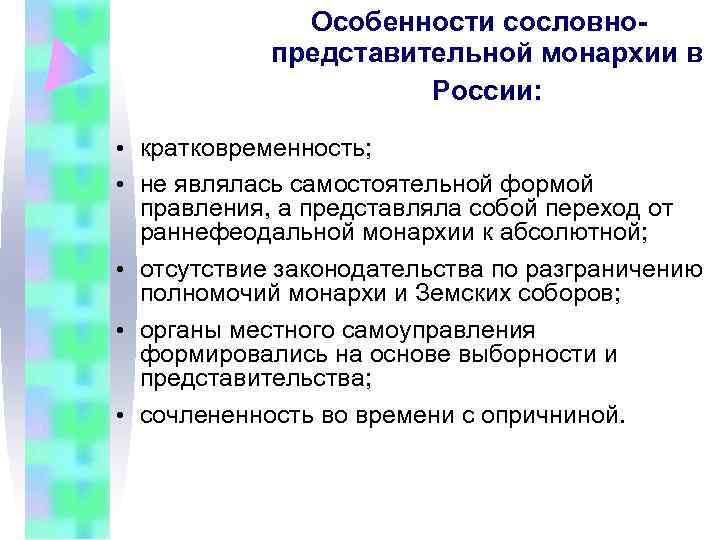 Особенности сословно-представительной монархии в России:

• кратковременность;

• не являлась самостоятельной формой правления, а представляла собой переход от раннефеодальной монархии к абсолютной;

• отсутствие законодательства по разграничению полномочий монархи и Земских соборов;

• органы местного самоуправления формировались на основе выборности и представительства;

• сочлененность во времени с опричниной.